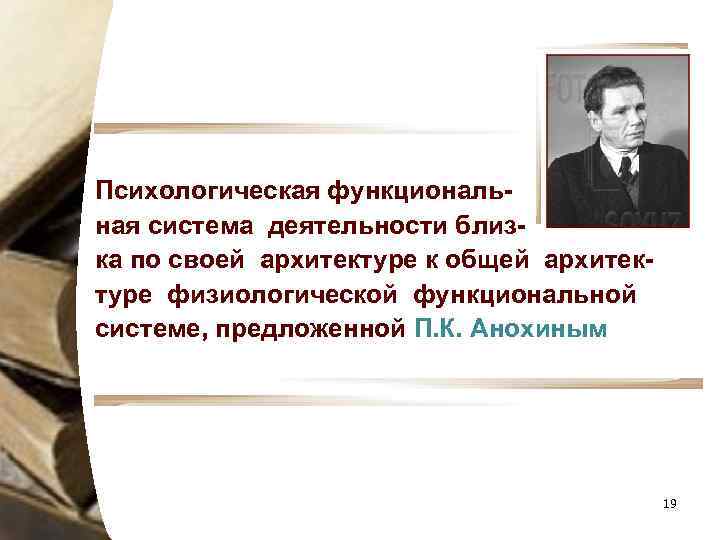 Психологическая функциональная система деятельности близка по своей архитектуре к общей архитектуре физиологической функциональной системе, предложенной П.К. Анохиным

19